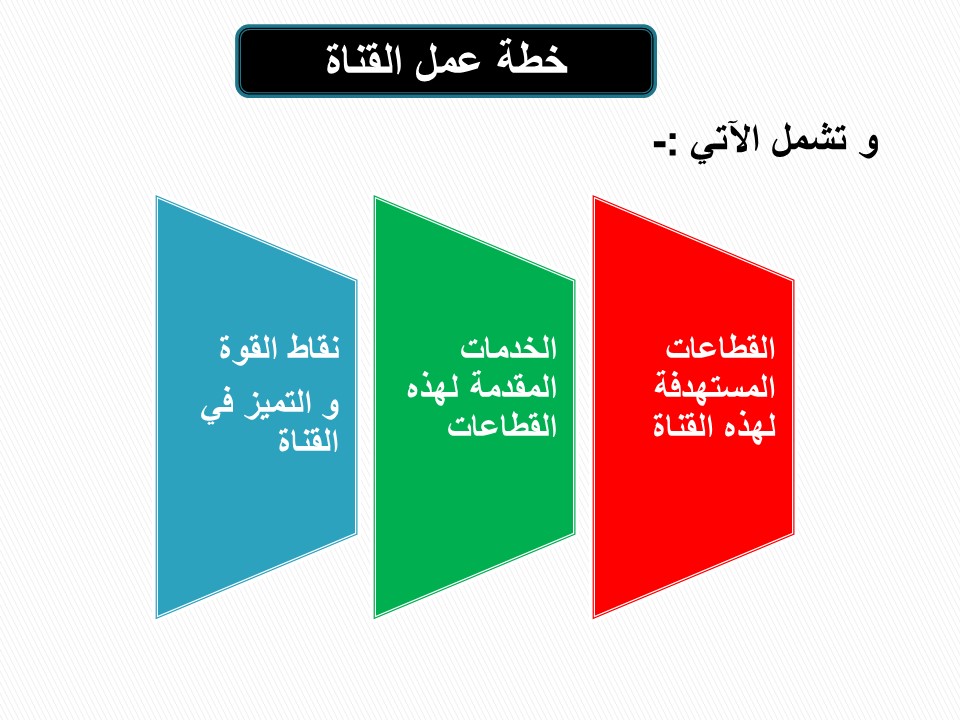 خطة عمل القناة

و تشمل الآتي :-

القطاعات المستهدفة لهذه القناة

الخدمات المقدمة لهذه القطاعات

نقاط القوة

و التميز في القناة